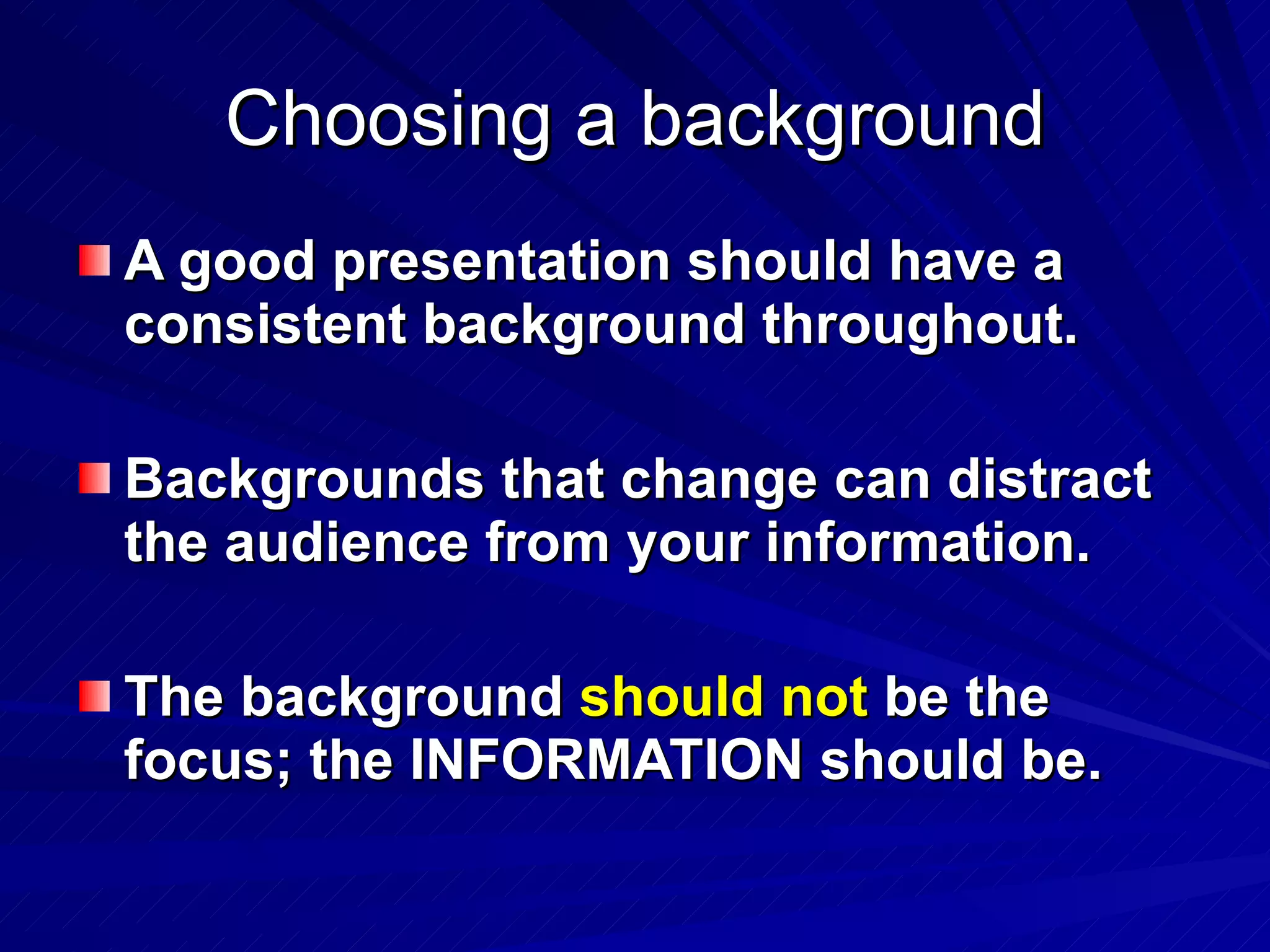 Choosing a background

A good presentation should have a consistent background throughout.

Backgrounds that change can distract the audience from your information.

The background should not be the focus; the INFORMATION should be.